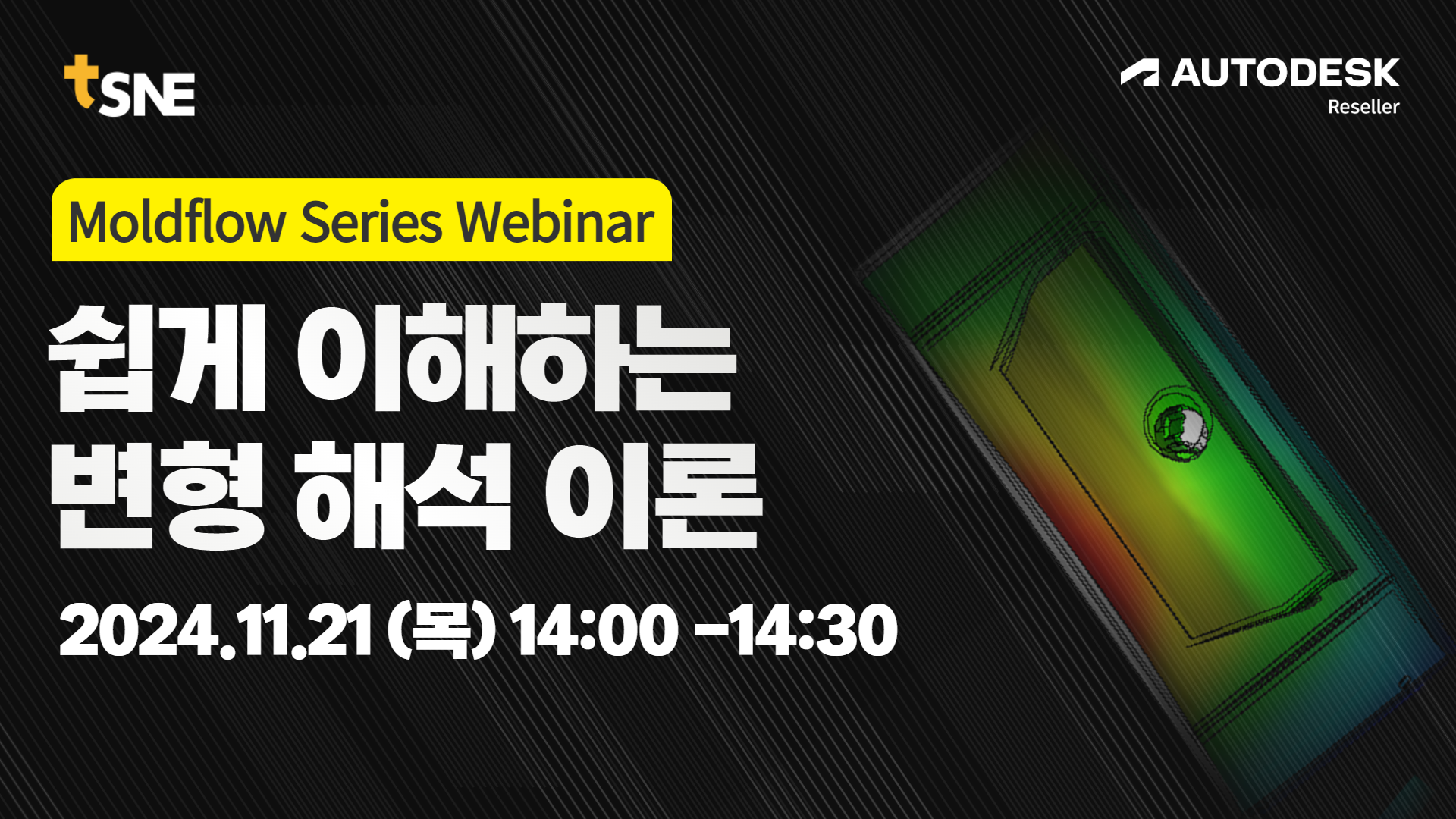 tSNE

AUTODESK
Reseller

Moldflow Series Webinar

쉽게 이해하는
변형 해석 이론

2024.11.21 (목) 14:00 -14:30